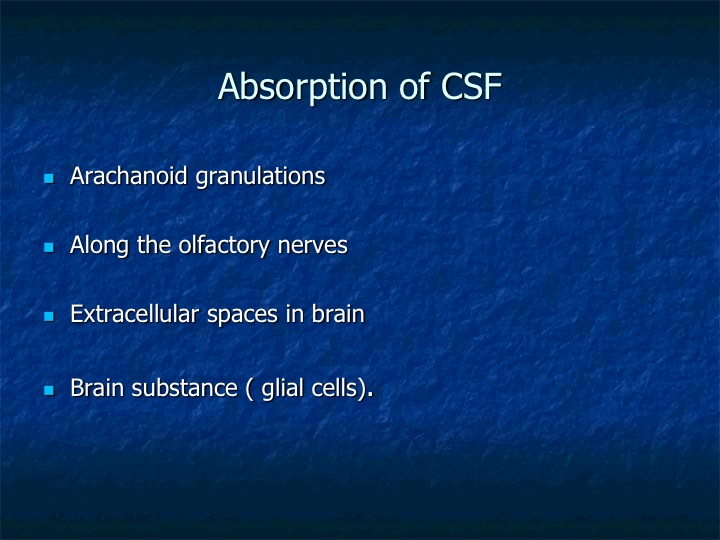 Absorption of CSF

- Arachanoid granulations
- Along the olfactory nerves
- Extracellular spaces in brain
- Brain substance ( glial cells).